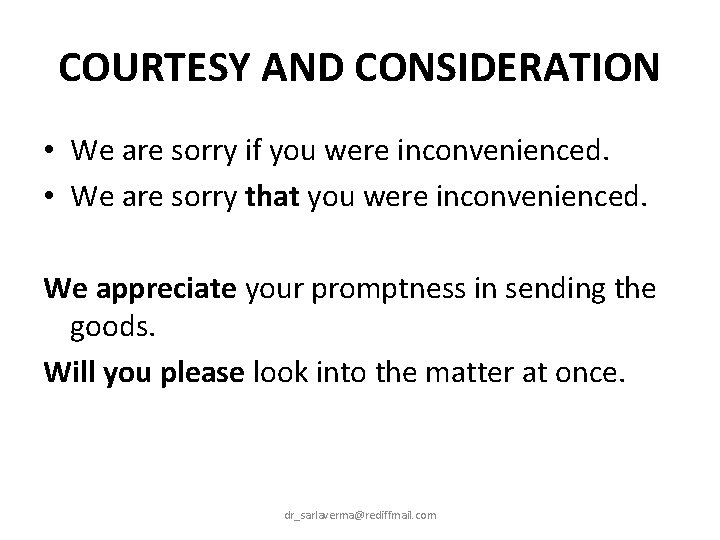 COURTESY AND CONSIDERATION

• We are sorry if you were inconvenienced.
• We are sorry that you were inconvenienced.

We appreciate your promptness in sending the goods.

Will you please look into the matter at once.

dr_sarlaverma@rediffmail.com